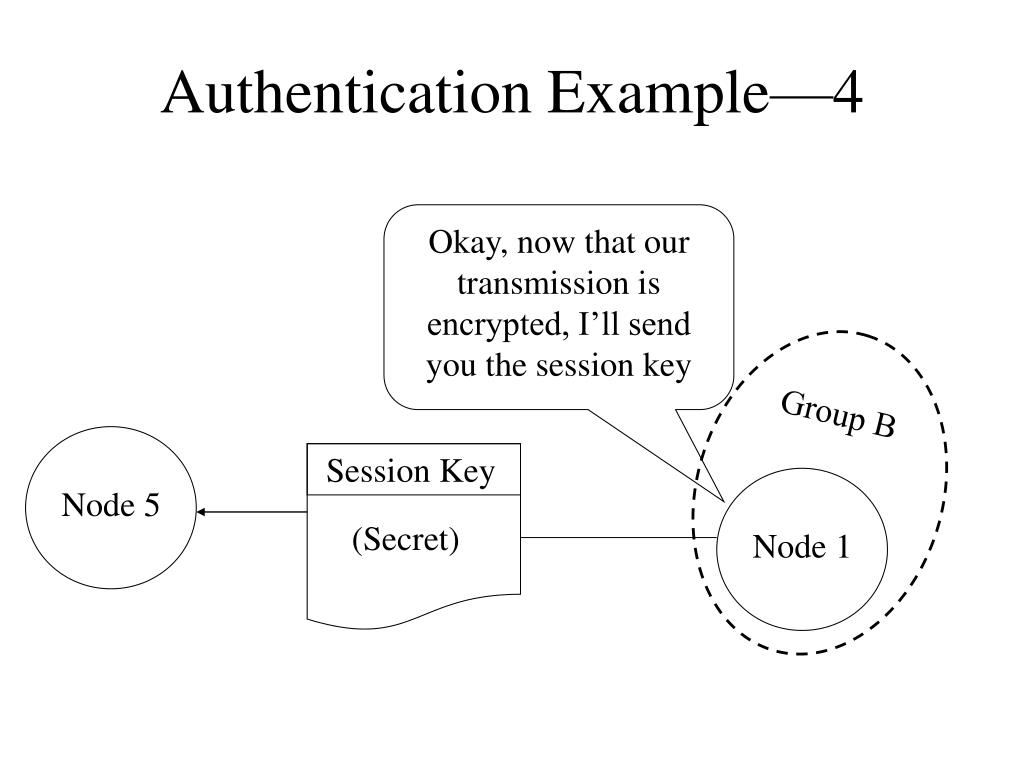 Authentication Example—4

Okay, now that our transmission is encrypted, I’ll send you the session key

Group B

Node 5

Session Key

(Secret)

Node 1